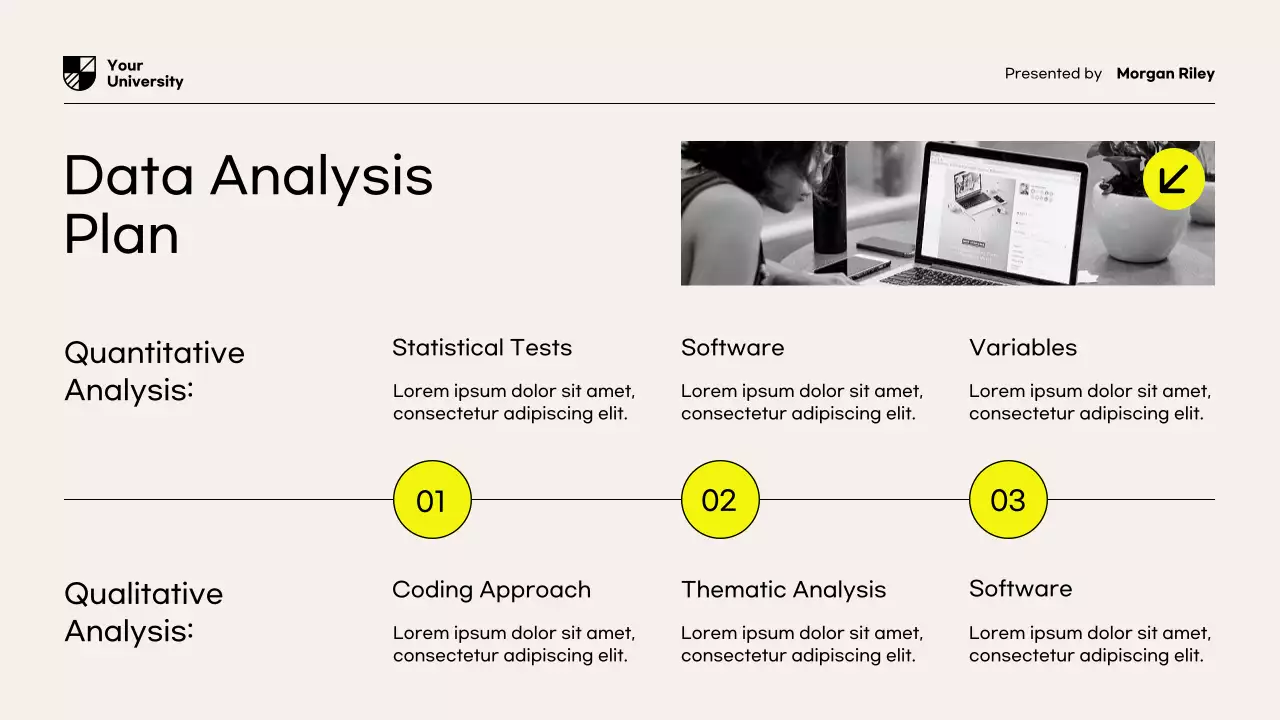 Your University

Presented by Morgan Riley

Data Analysis Plan

Quantitative Analysis:

Statistical Tests

Lorem ipsum dolor sit amet, consectetur adipiscing elit.

Software

Lorem ipsum dolor sit amet, consectetur adipiscing elit.

Variables

Lorem ipsum dolor sit amet, consectetur adipiscing elit.

01

02

03

Qualitative Analysis:

Coding Approach

Lorem ipsum dolor sit amet, consectetur adipiscing elit.

Thematic Analysis

Lorem ipsum dolor sit amet, consectetur adipiscing elit.

Software

Lorem ipsum dolor sit amet, consectetur adipiscing elit.